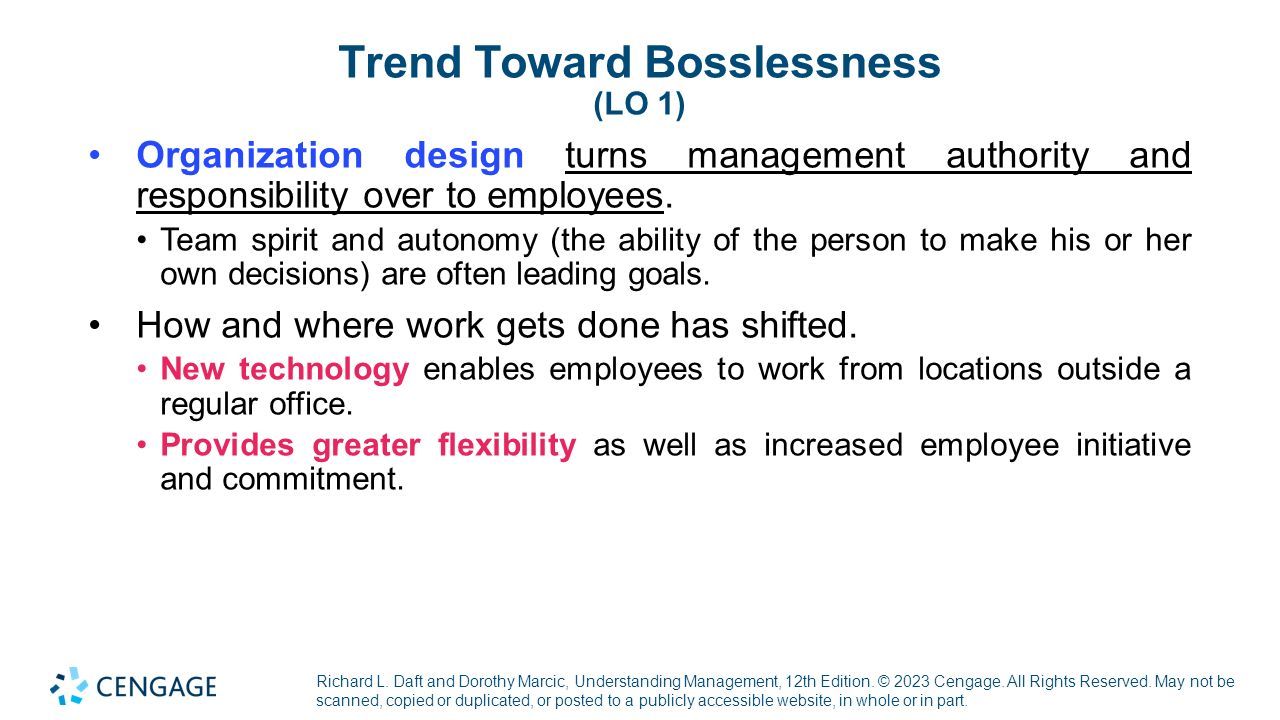 Trend Toward Bosslessness
(LO 1)

• Organization design turns management authority and responsibility over to employees.
  • Team spirit and autonomy (the ability of the person to make his or her own decisions) are often leading goals.

• How and where work gets done has shifted.
  • New technology enables employees to work from locations outside a regular office.
  • Provides greater flexibility as well as increased employee initiative and commitment.

CENGAGE

Richard L. Daft and Dorothy Marcic, Understanding Management, 12th Edition. © 2023 Cengage. All Rights Reserved. May not be scanned, copied or duplicated, or posted to a publicly accessible website, in whole or in part.